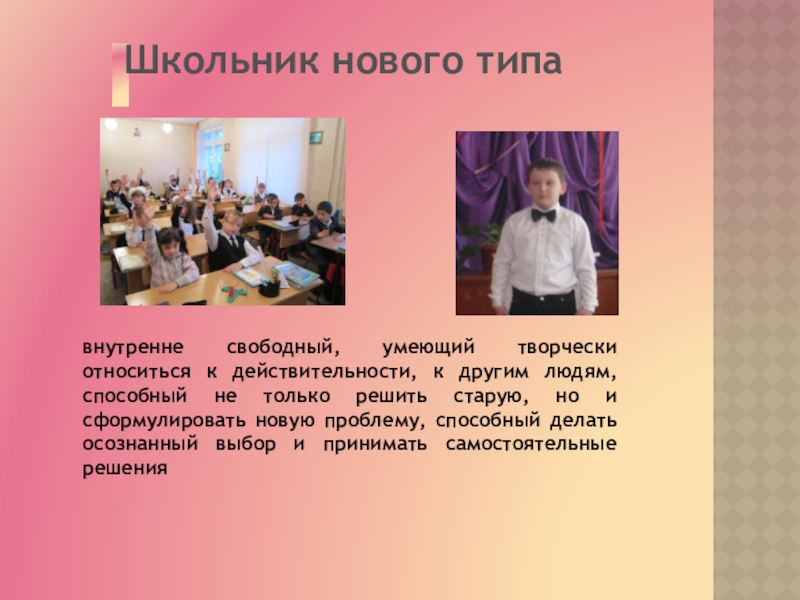 Школьник нового типа

внутренне свободный, умеющий творчески относиться к действительности, к другим людям, способный не только решить старую, но и сформулировать новую проблему, способный делать осознанный выбор и принимать самостоятельные решения